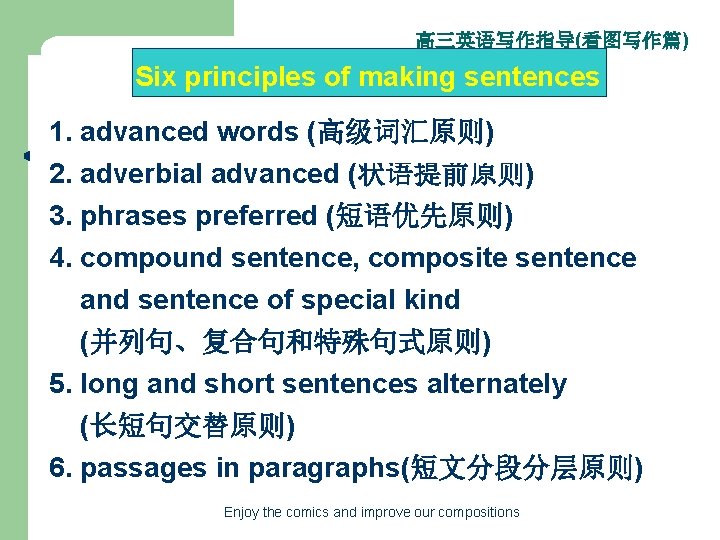 高三英语写作指导(看图写作篇)

Six principles of making sentences

1. advanced words (高级词汇原则)
2. adverbial advanced (状语提前原则)
3. phrases preferred (短语优先原则)
4. compound sentence, composite sentence and sentence of special kind (并列句、复合句和特殊句式原则)
5. long and short sentences alternately (长短句交替原则)
6. passages in paragraphs(短文分段分层原则)

Enjoy the comics and improve our compositions